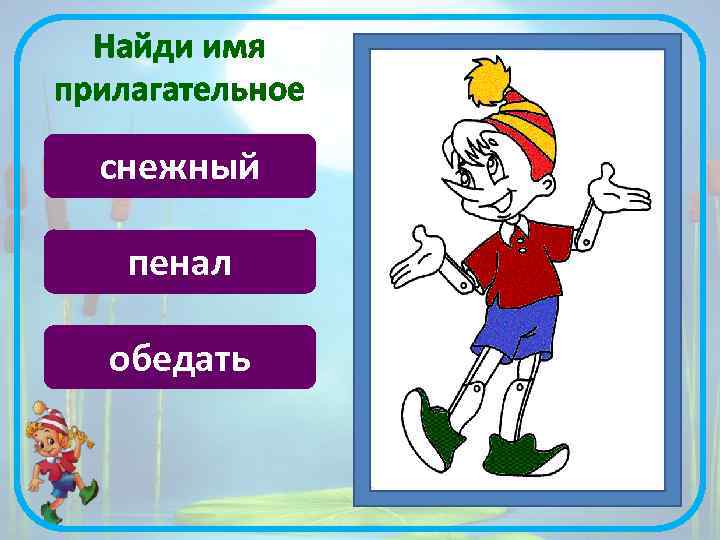 Найди имя прилагательное

снежный

пенал

обедать